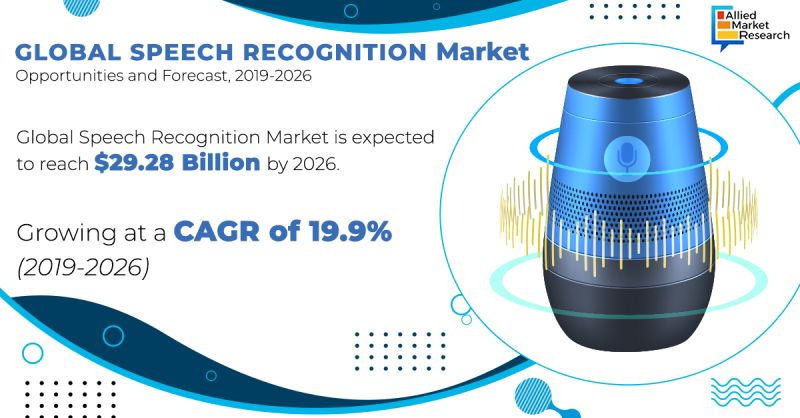 Allied Market Research

GLOBAL SPEECH RECOGNITION Market
Opportunities and Forecast, 2019-2026

Global Speech Recognition Market is expected to reach $29.28 Billion by 2026.

Growing at a CAGR of 19.9%
(2019-2026)